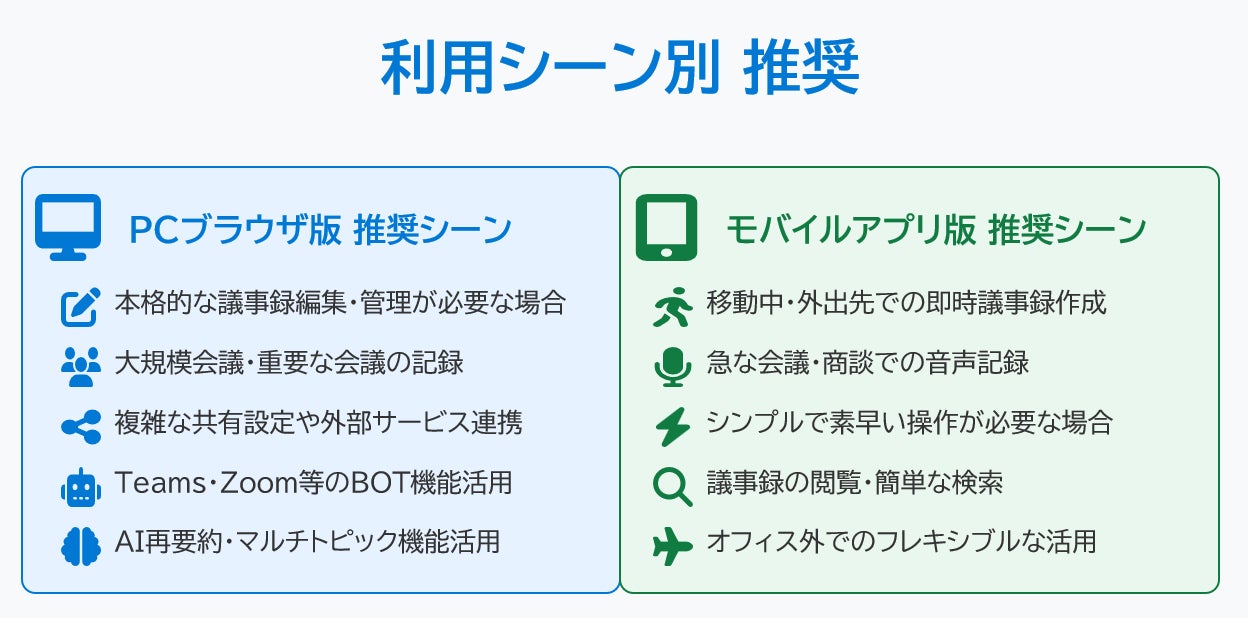 利用シーン別 推奨

PCブラウザ版 推奨シーン

本格的な議事録編集・管理が必要な場合

大規模会議・重要な会議の記録

複雑な共有設定や外部サービス連携

Teams・Zoom等のBOT機能活用

AI再要約・マルチトピック機能活用

モバイルアプリ版 推奨シーン

移動中・外出先での即時議事録作成

急な会議・商談での音声記録

シンプルで素早い操作が必要な場合

議事録の閲覧・簡単な検索

オフィス外でのフレキシブルな活用